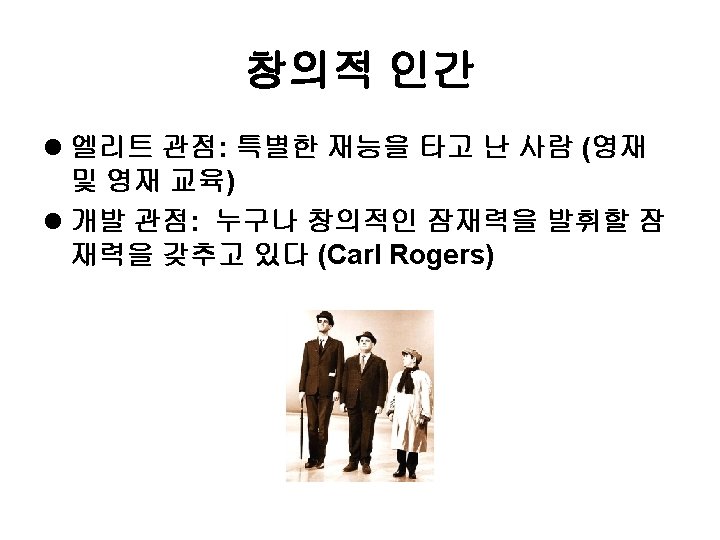 창의적 인간

● 엘리트 관점: 특별한 재능을 타고 난 사람 (영재 및 영재 교육)

● 개발 관점: 누구나 창의적인 잠재력을 발휘할 잠재력을 갖추고 있다 (Carl Rogers)